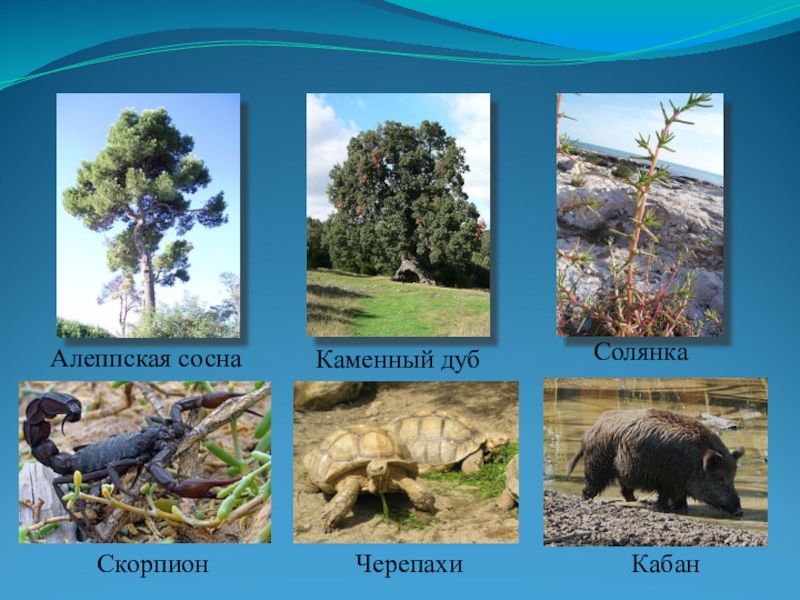 Алеппская сосна

Каменный дуб

Солянка

Скорпион

Черепахи

Кабан